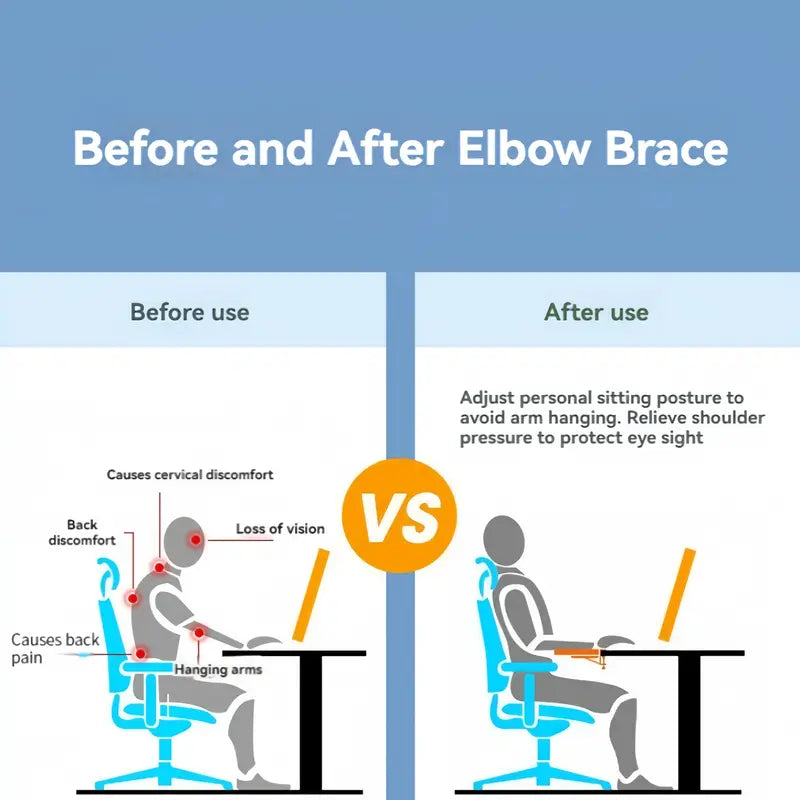 Before and After Elbow Brace

Before use

Causes cervical discomfort

Back discomfort

Loss of vision

Causes back pain

Hanging arms

VS

After use

Adjust personal sitting posture to avoid arm hanging. Relieve shoulder pressure to protect eye sight